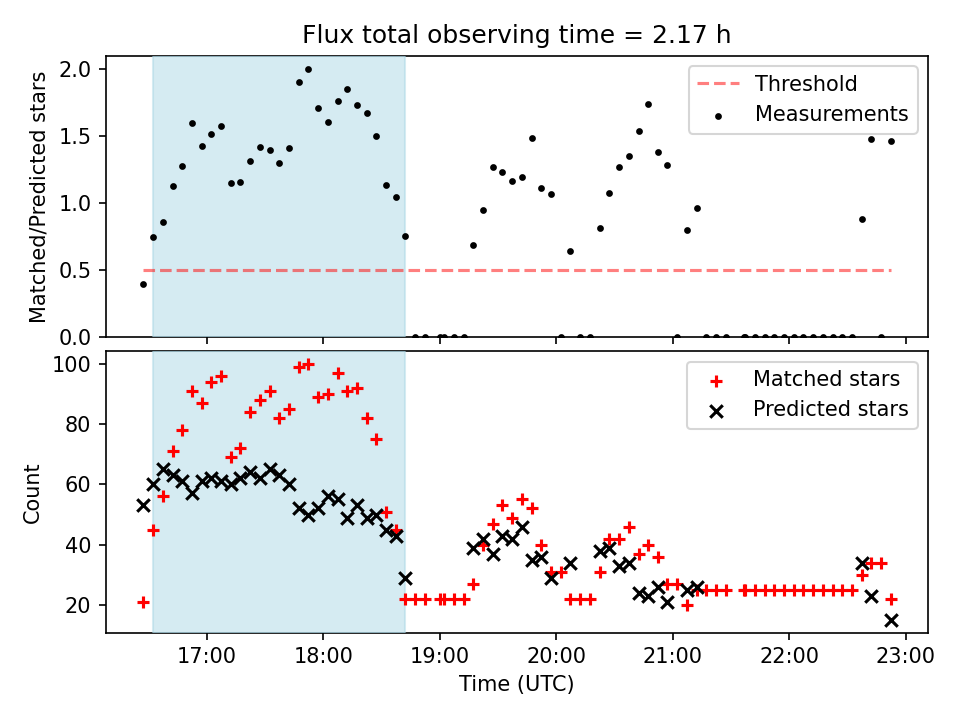 Flux total observing time = 2.17 h

Matched/Predicted stars

2.0
1.5
1.0
0.5
0.0

Threshold
Measurements

Count

100
80
60
40
20

Matched stars
Predicted stars

17:00
18:00
19:00
20:00
21:00
22:00
23:00

Time (UTC)